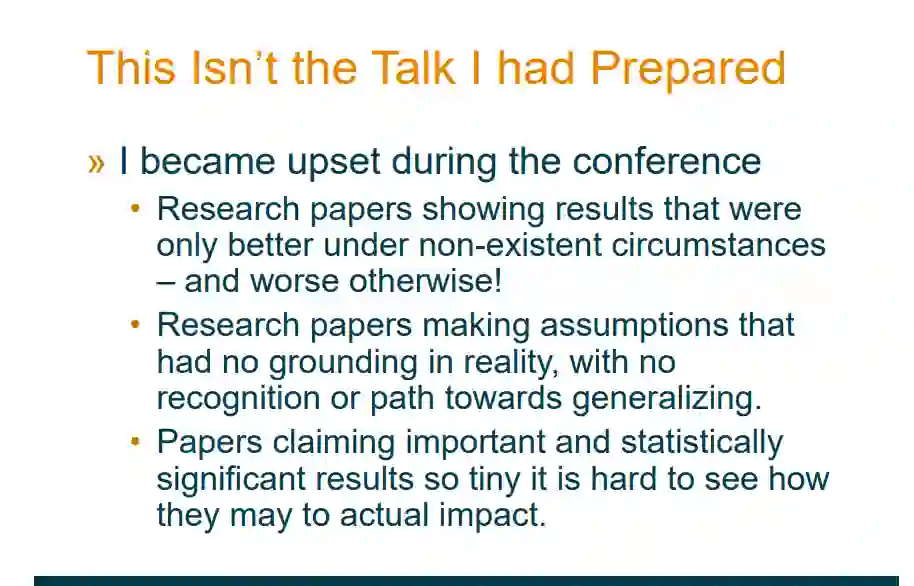 This Isn't the Talk I had Prepared

» I became upset during the conference

• Research papers showing results that were only better under non-existent circumstances – and worse otherwise!

• Research papers making assumptions that had no grounding in reality, with no recognition or path towards generalizing.

• Papers claiming important and statistically significant results so tiny it is hard to see how they may to actual impact.